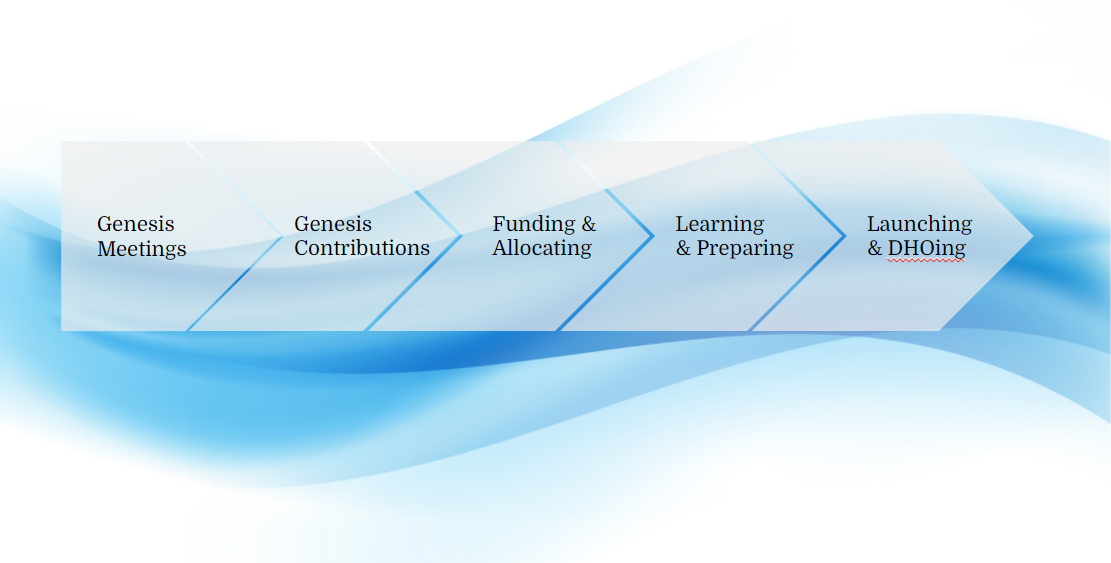 Genesis Meetings

Genesis Contributions

Funding & Allocating

Learning & Preparing

Launching & DHOing